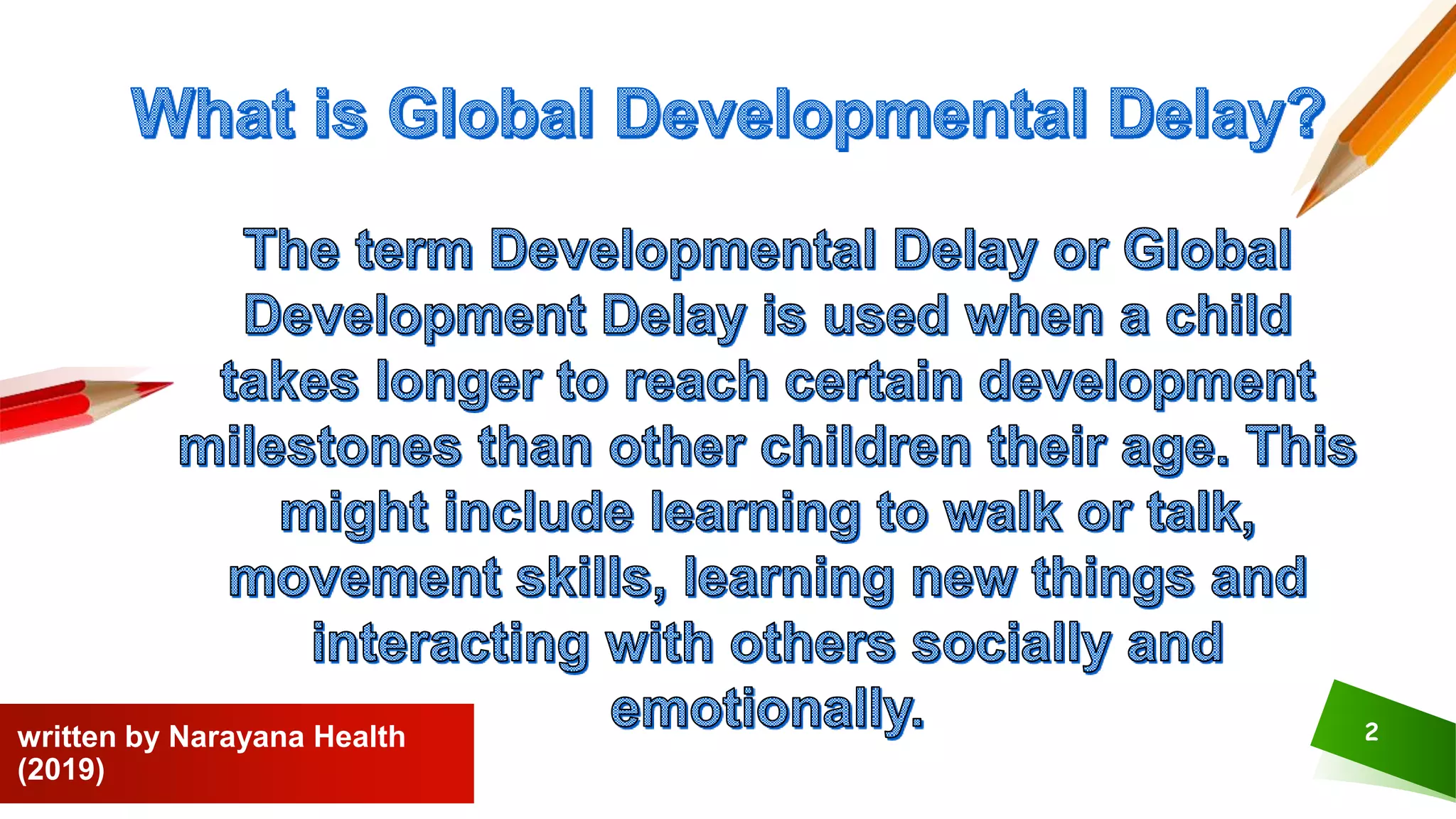 What is Global Developmental Delay?

The term Developmental Delay or Global Development Delay is used when a child takes longer to reach certain development milestones than other children their age. This might include learning to walk or talk, movement skills, learning new things and interacting with others socially and emotionally.

written by Narayana Health (2019)

2